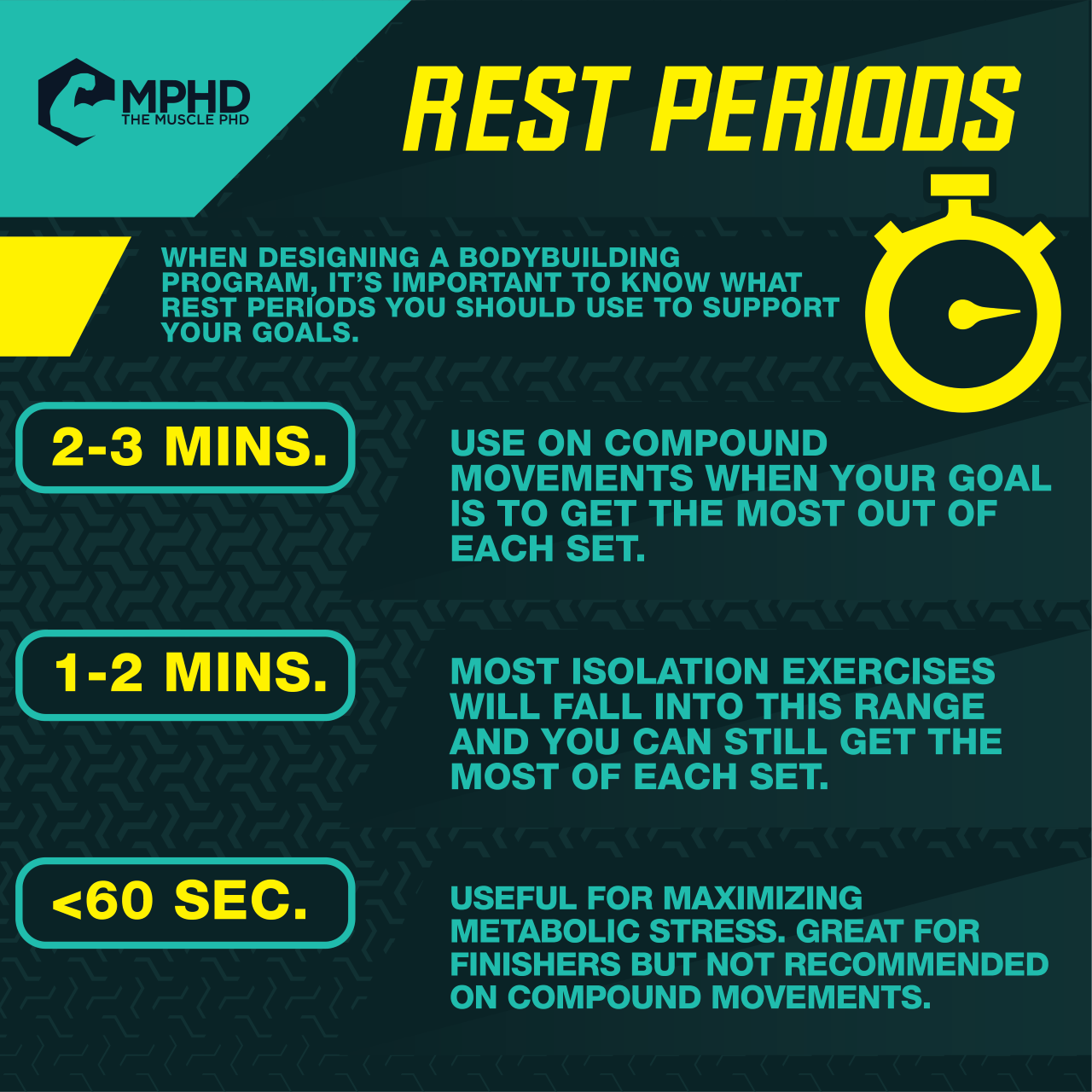 MPHD
THE MUSCLE PHD

REST PERIODS

WHEN DESIGNING A BODYBUILDING PROGRAM, IT'S IMPORTANT TO KNOW WHAT REST PERIODS YOU SHOULD USE TO SUPPORT YOUR GOALS.

2-3 MINS.

USE ON COMPOUND MOVEMENTS WHEN YOUR GOAL IS TO GET THE MOST OUT OF EACH SET.

1-2 MINS.

MOST ISOLATION EXERCISES WILL FALL INTO THIS RANGE AND YOU CAN STILL GET THE MOST OF EACH SET.

<60 SEC.

USEFUL FOR MAXIMIZING METABOLIC STRESS. GREAT FOR FINISHERS BUT NOT RECOMMENDED ON COMPOUND MOVEMENTS.